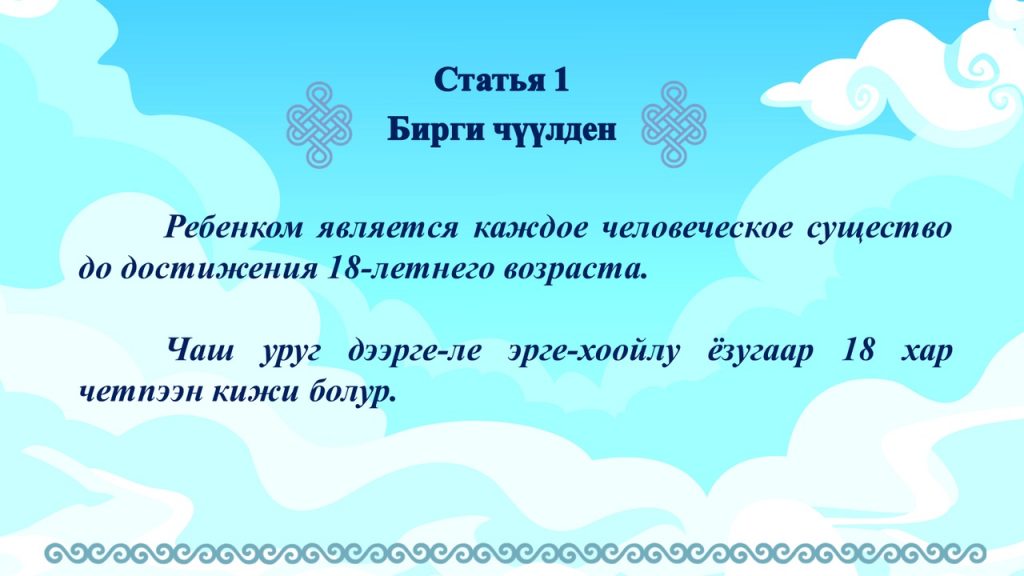 Статья 1
Бирги чүүлден

Ребенком является каждое человеческое существо до достижения 18-летнего возраста.

Чаш уруг дээрге-ле эрге-хоойлу ёзугаар 18 хар четпээн кижи болур.